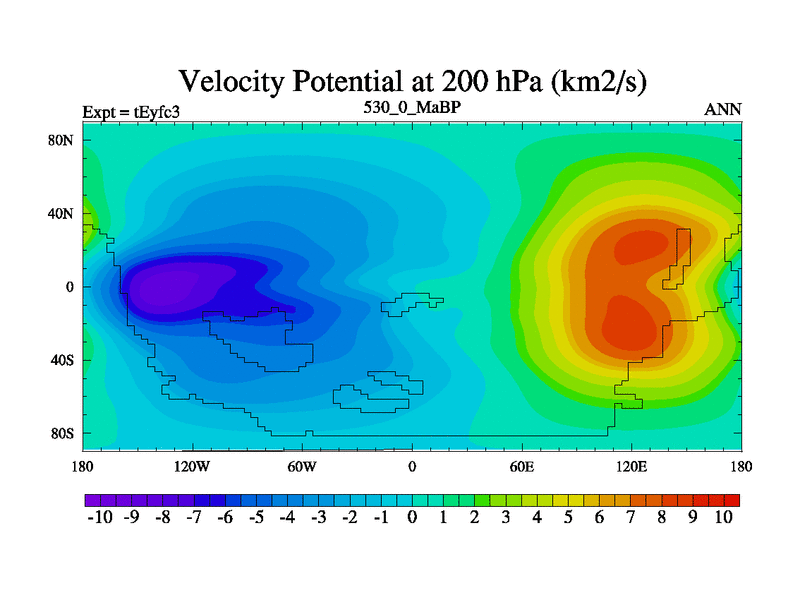 Velocity Potential at 200 hPa (km2/s)

Expt = tEyfc3
530_0_MaBP
ANN

80N
40N
0
40S
80S

180
120W
60W
0
60E
120E
180

-10 -9 -8 -7 -6 -5 -4 -3 -2 -1 0 1 2 3 4 5 6 7 8 9 10